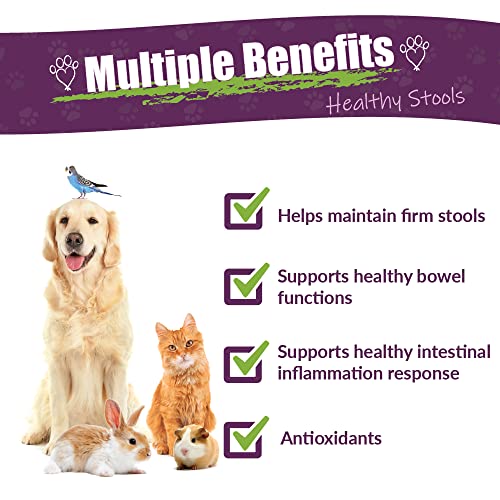 Multiple Benefits

Healthy Stools

Helps maintain firm stools

Supports healthy bowel functions

Supports healthy intestinal inflammation response

Antioxidants